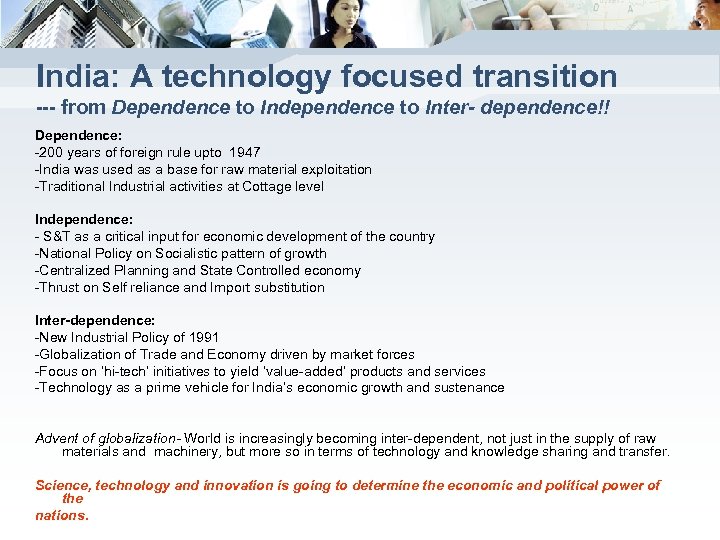 India: A technology focused transition

--- from Dependence to Independence to Inter- dependence!!

Dependence:
-200 years of foreign rule upto 1947
-India was used as a base for raw material exploitation
-Traditional Industrial activities at Cottage level

Independence:
- S&T as a critical input for economic development of the country
-National Policy on Socialistic pattern of growth
-Centralized Planning and State Controlled economy
-Thrust on Self reliance and Import substitution

Inter-dependence:
-New Industrial Policy of 1991
-Globalization of Trade and Economy driven by market forces
-Focus on 'hi-tech' initiatives to yield 'value-added' products and services
-Technology as a prime vehicle for India's economic growth and sustenance

Advent of globalization- World is increasingly becoming inter-dependent, not just in the supply of raw materials and machinery, but more so in terms of technology and knowledge sharing and transfer.

Science, technology and innovation is going to determine the economic and political power of the nations.